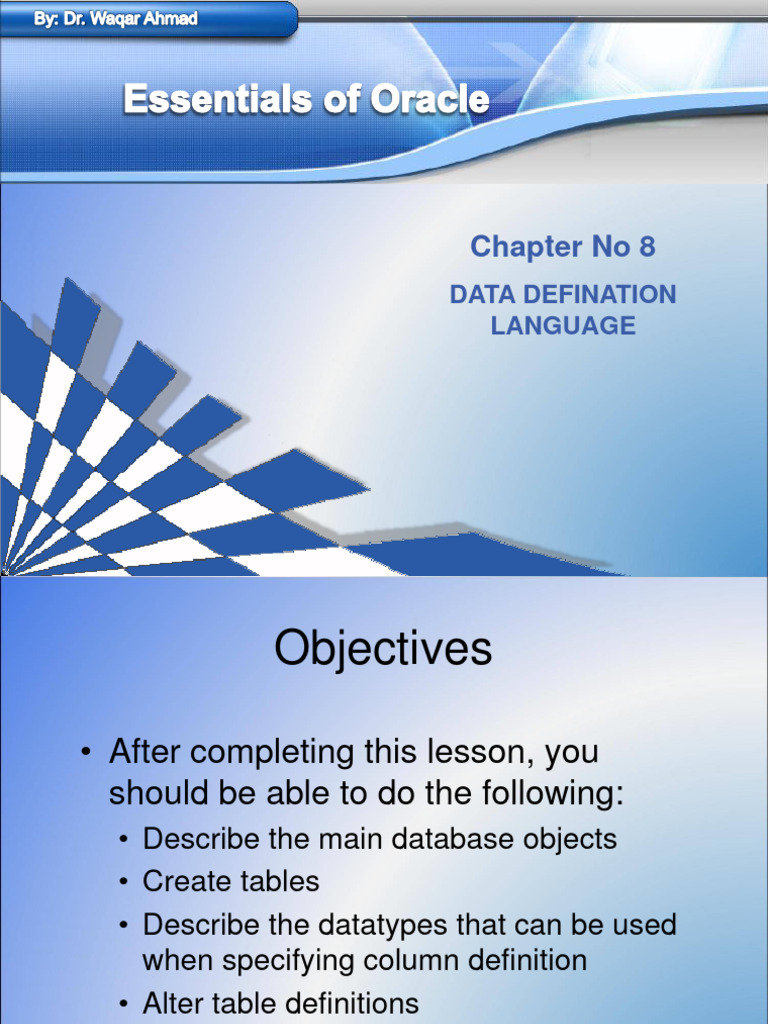 By: Dr. Waqar Ahmad

Essentials of Oracle

Chapter No 8

DATA DEFINATION LANGUAGE

Objectives

• After completing this lesson, you should be able to do the following:
  • Describe the main database objects
  • Create tables
  • Describe the datatypes that can be used when specifying column definition
  • Alter table definitions